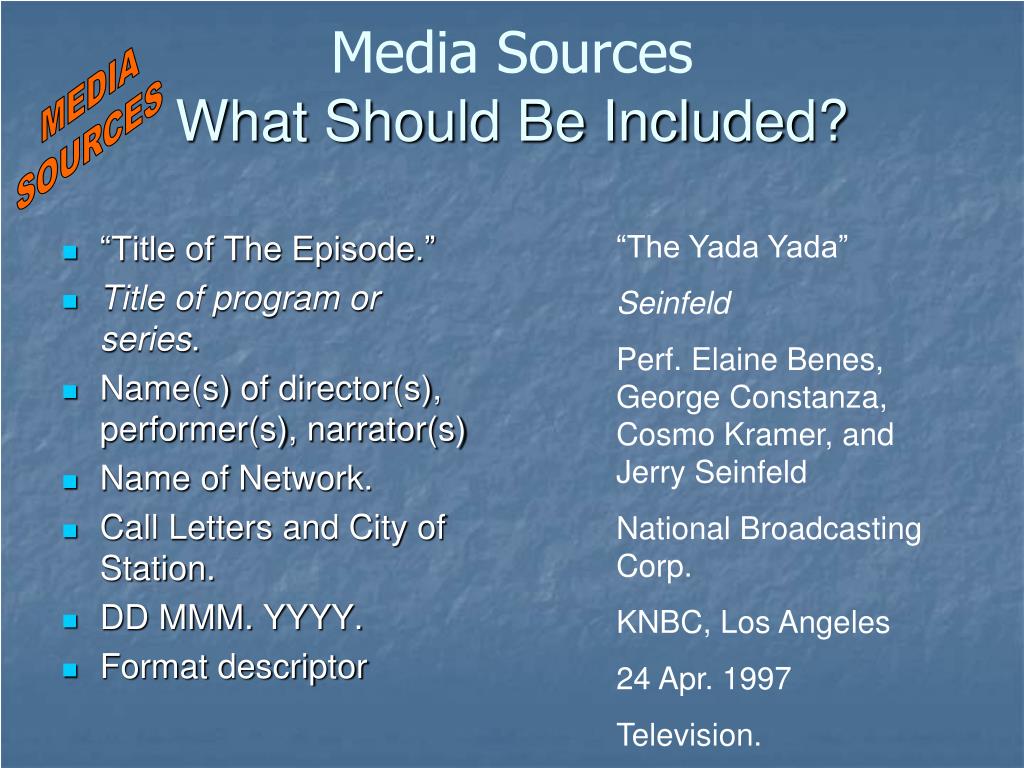 MEDIA SOURCES

Media Sources
What Should Be Included?

- “Title of The Episode.”
- Title of program or series.
- Name(s) of director(s), performer(s), narrator(s)
- Name of Network.
- Call Letters and City of Station.
- DD MMM. YYYY.
- Format descriptor

“The Yada Yada”

Seinfeld

Perf. Elaine Benes, George Constanza, Cosmo Kramer, and Jerry Seinfeld

National Broadcasting Corp.

KNBC, Los Angeles

24 Apr. 1997

Television.